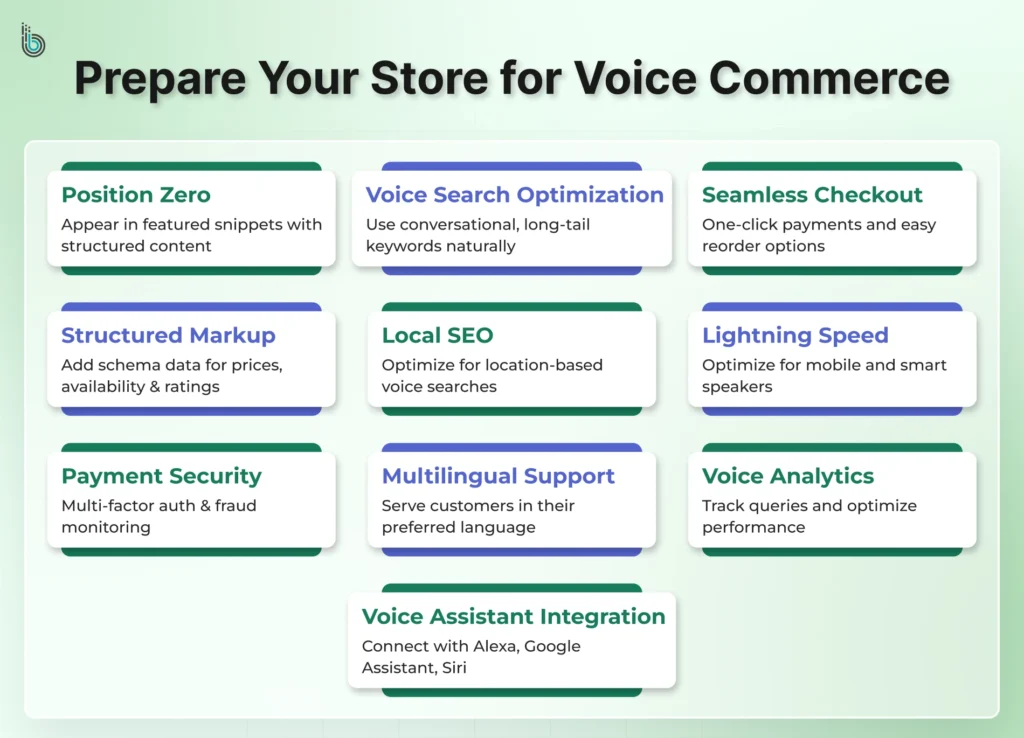 Prepare Your Store for Voice Commerce

Position Zero
Appear in featured snippets with structured content

Voice Search Optimization
Use conversational, long-tail keywords naturally

Seamless Checkout
One-click payments and easy reorder options

Structured Markup
Add schema data for prices, availability & ratings

Local SEO
Optimize for location-based voice searches

Lightning Speed
Optimize for mobile and smart speakers

Payment Security
Multi-factor auth & fraud monitoring

Multilingual Support
Serve customers in their preferred language

Voice Analytics
Track queries and optimize performance

Voice Assistant Integration
Connect with Alexa, Google Assistant, Siri